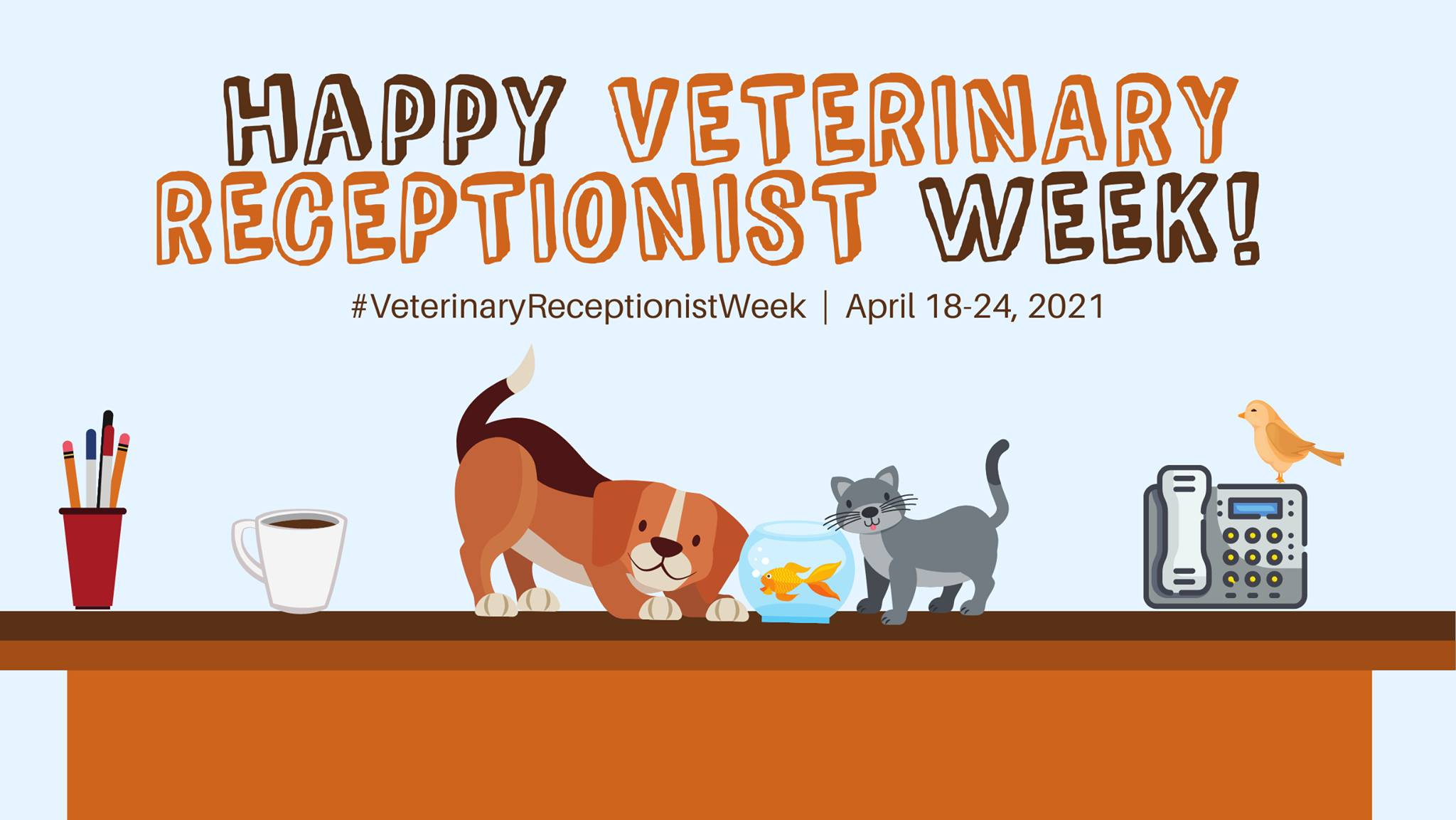 HAPPY VETERINARY RECEPTIONIST WEEK!

#VeterinaryReceptionistWeek | April 18-24, 2021